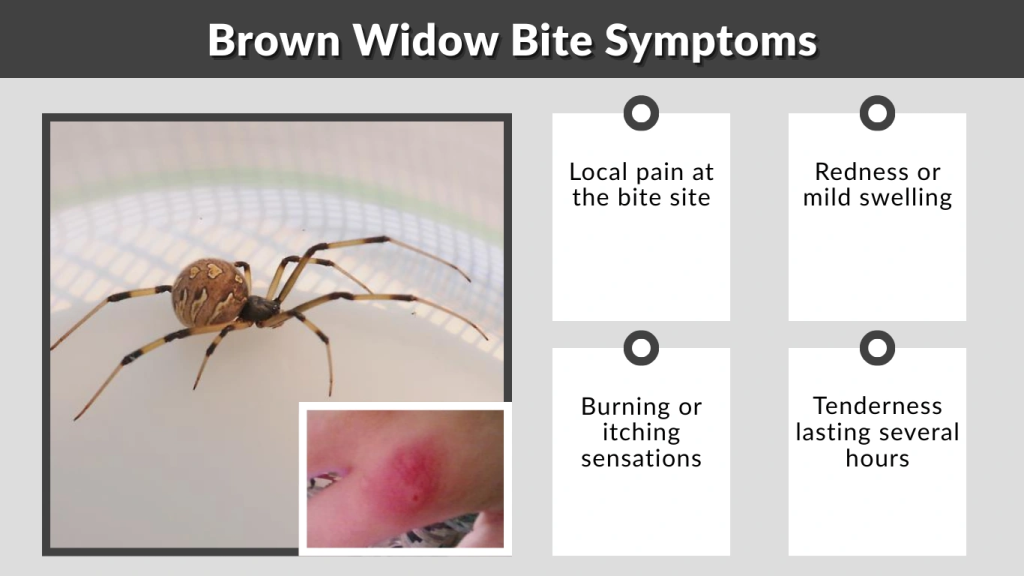 Brown Widow Bite Symptoms

Local pain at the bite site

Redness or mild swelling

Burning or itching sensations

Tenderness lasting several hours